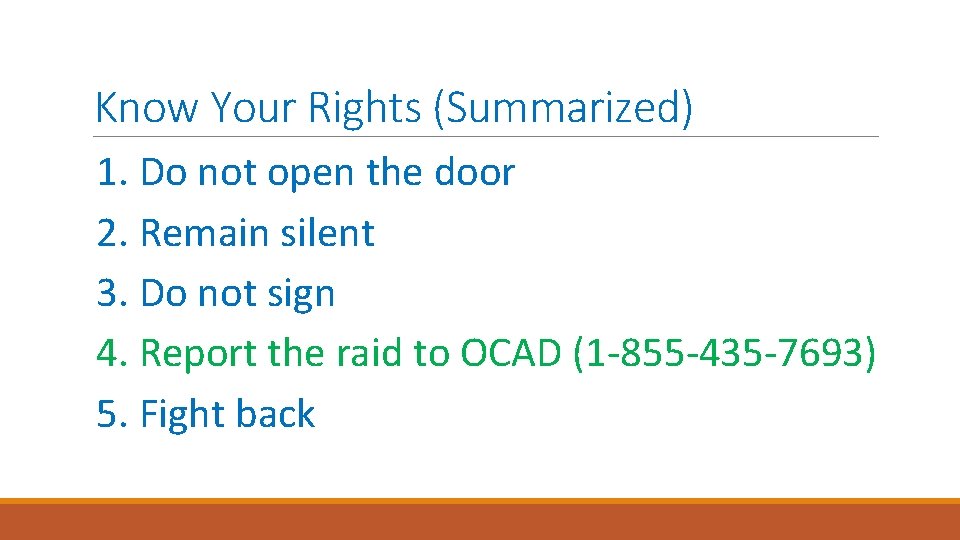 Know Your Rights (Summarized)

1. Do not open the door
2. Remain silent
3. Do not sign
4. Report the raid to OCAD (1-855-435-7693)
5. Fight back